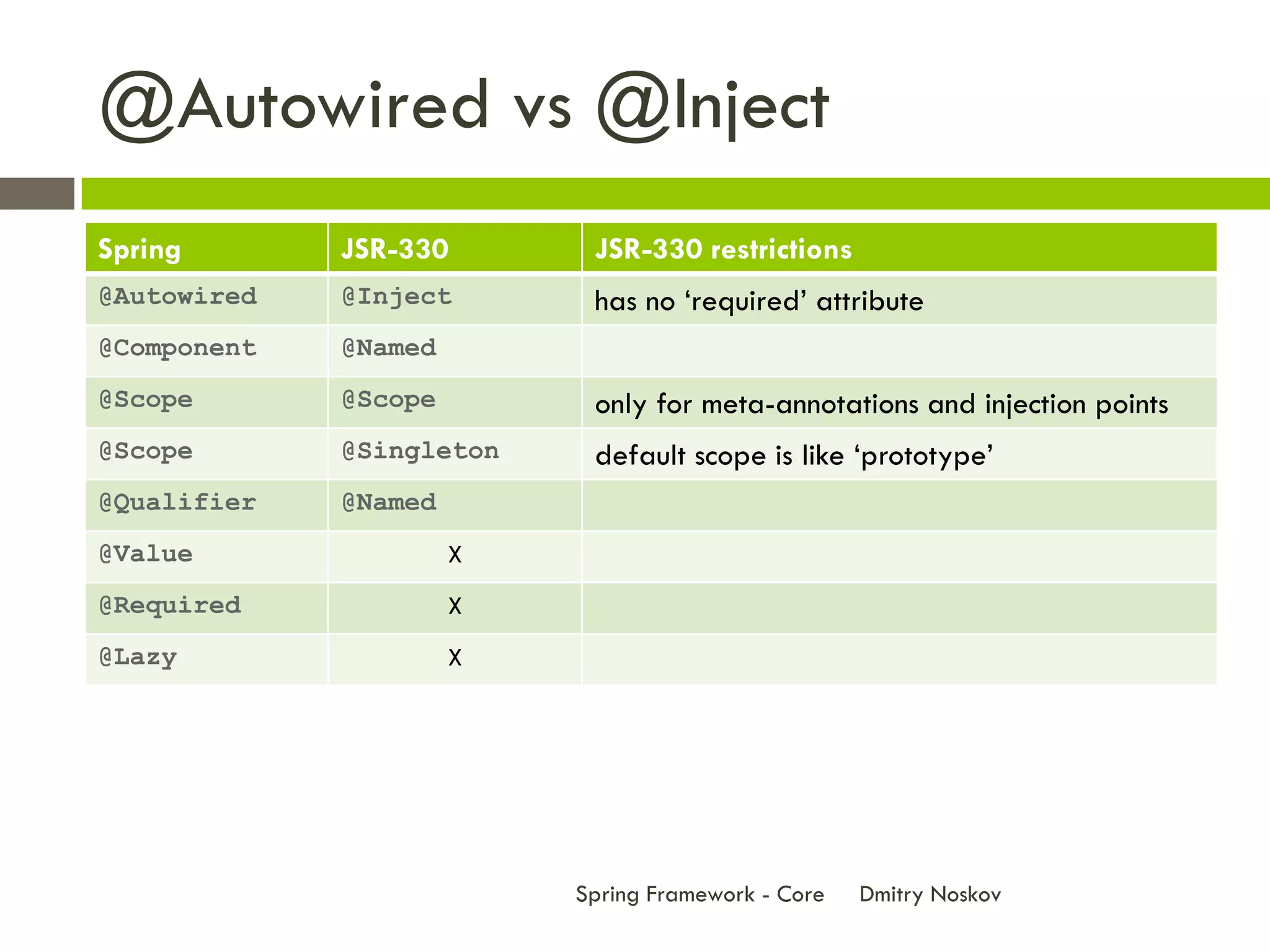 @Autowired vs @Inject

| Spring | JSR-330 | JSR-330 restrictions |
|---|---|---|
| @Autowired | @Inject | has no ‘required’ attribute |
| @Component | @Named | |
| @Scope | @Scope | only for meta-annotations and injection points |
| @Scope | @Singleton | default scope is like ‘prototype’ |
| @Qualifier | @Named | |
| @Value | X | |
| @Required | X | |
| @Lazy | X | |

Spring Framework - Core Dmitry Noskov